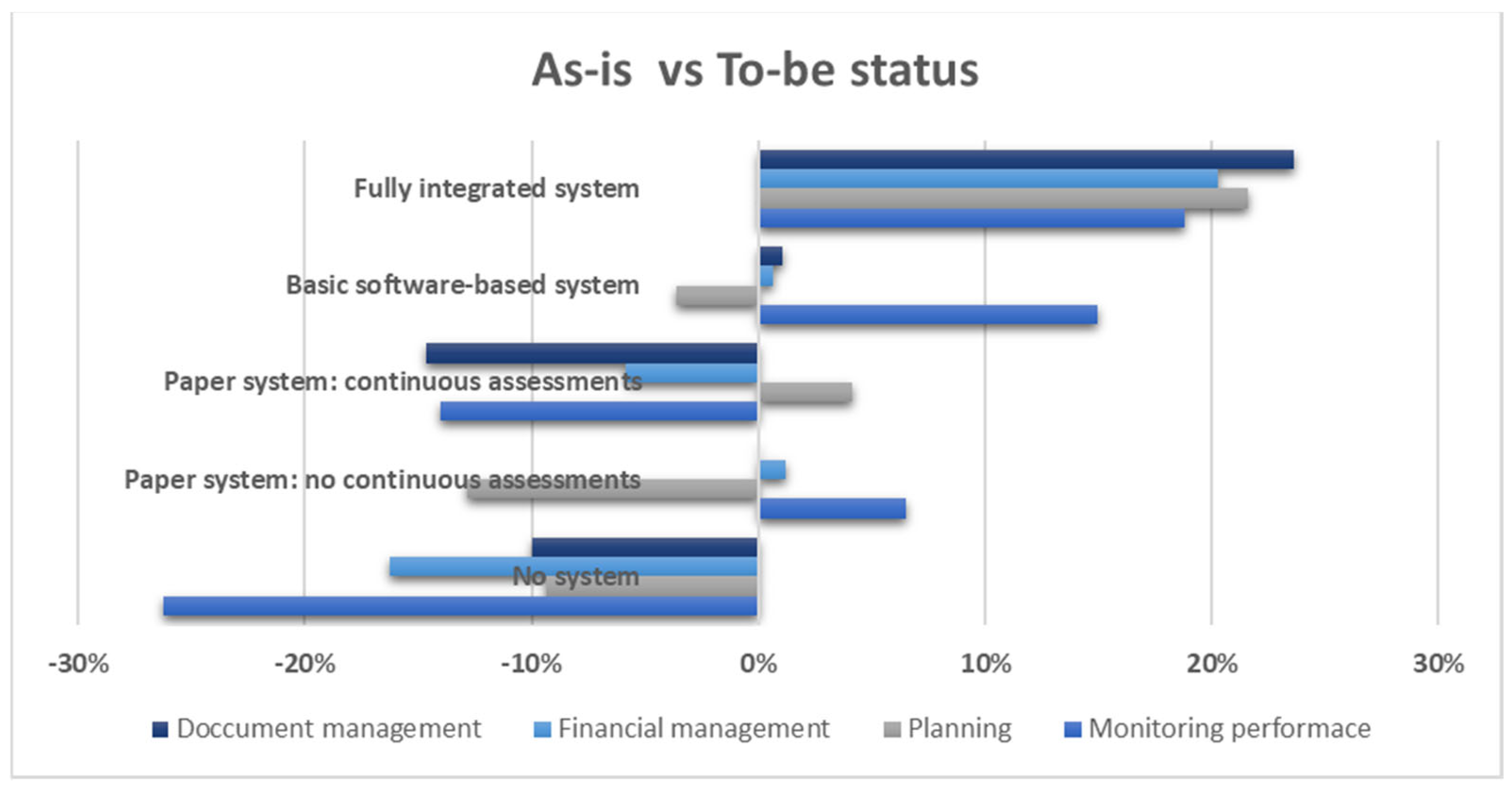 As-is vs To-be status

Fully integrated system

Basic software-based system

Paper system: continuous assessments

Paper system: no continuous assessments

No system

-30% -20% -10% 0% 10% 20% 30%

Doccument management
Financial management
Planning
Monitoring performace